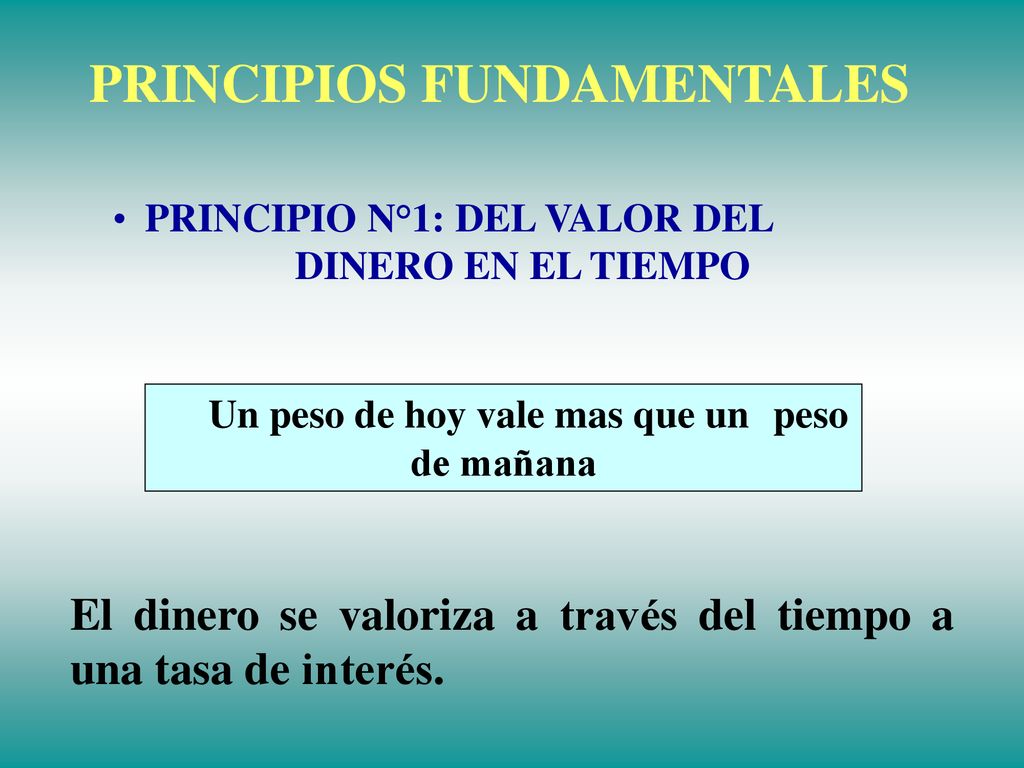 PRINCIPIOS FUNDAMENTALES

• PRINCIPIO N°1: DEL VALOR DEL DINERO EN EL TIEMPO

Un peso de hoy vale mas que un peso de mañana

El dinero se valoriza a través del tiempo a una tasa de interés.